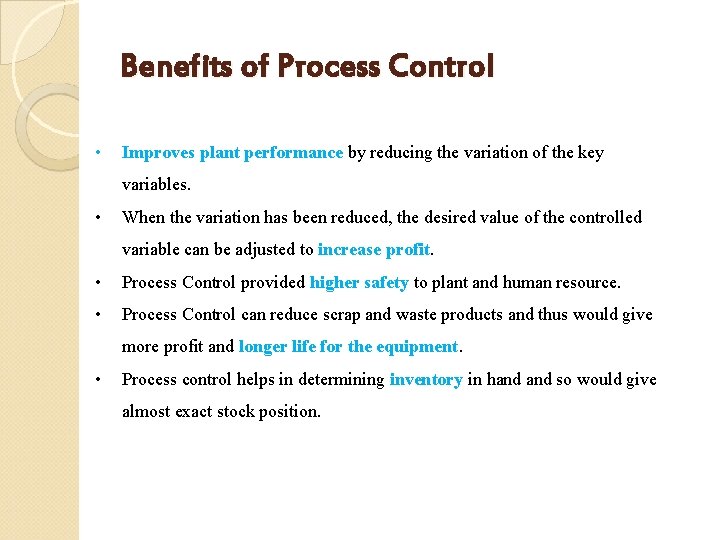 Benefits of Process Control

• Improves plant performance by reducing the variation of the key variables.

• When the variation has been reduced, the desired value of the controlled variable can be adjusted to increase profit.

• Process Control provided higher safety to plant and human resource.

• Process Control can reduce scrap and waste products and thus would give more profit and longer life for the equipment.

• Process control helps in determining inventory in hand and so would give almost exact stock position.